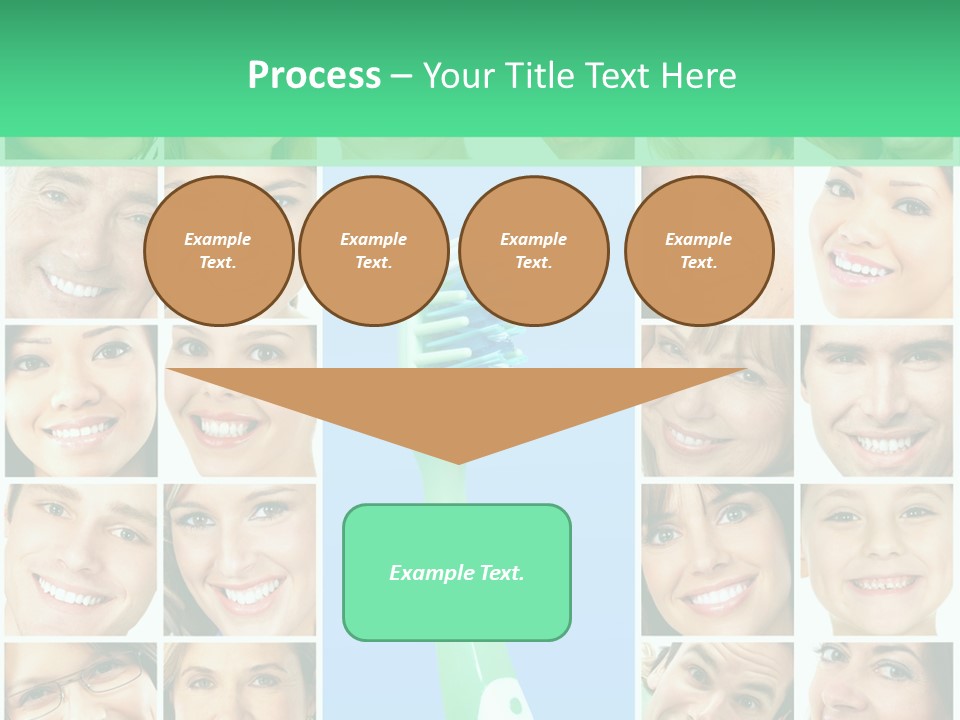 Process – Your Title Text Here

Example Text.

Example Text.

Example Text.

Example Text.

Example Text.